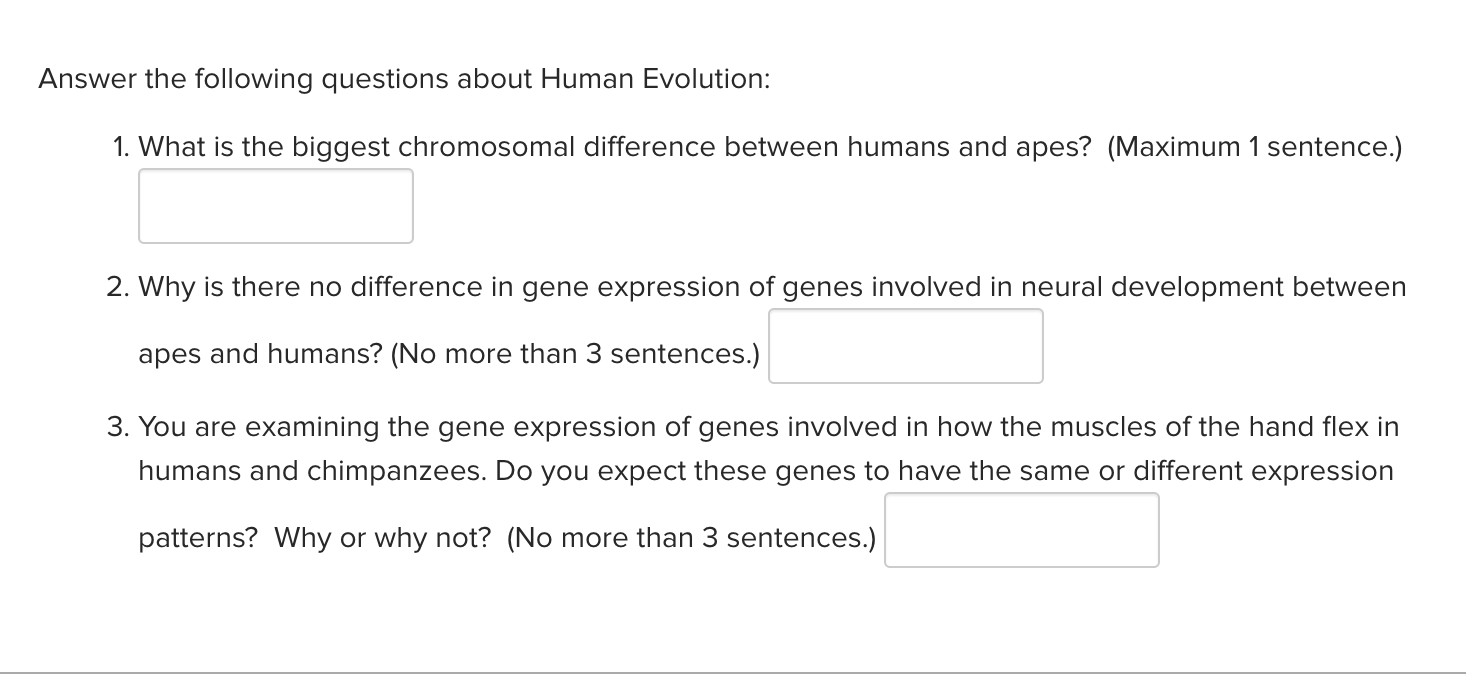 Answer the following questions about Human Evolution:

1. What is the biggest chromosomal difference between humans and apes? (Maximum 1 sentence.)

2. Why is there no difference in gene expression of genes involved in neural development between apes and humans? (No more than 3 sentences.)

3. You are examining the gene expression of genes involved in how the muscles of the hand flex in humans and chimpanzees. Do you expect these genes to have the same or different expression patterns? Why or why not? (No more than 3 sentences.)